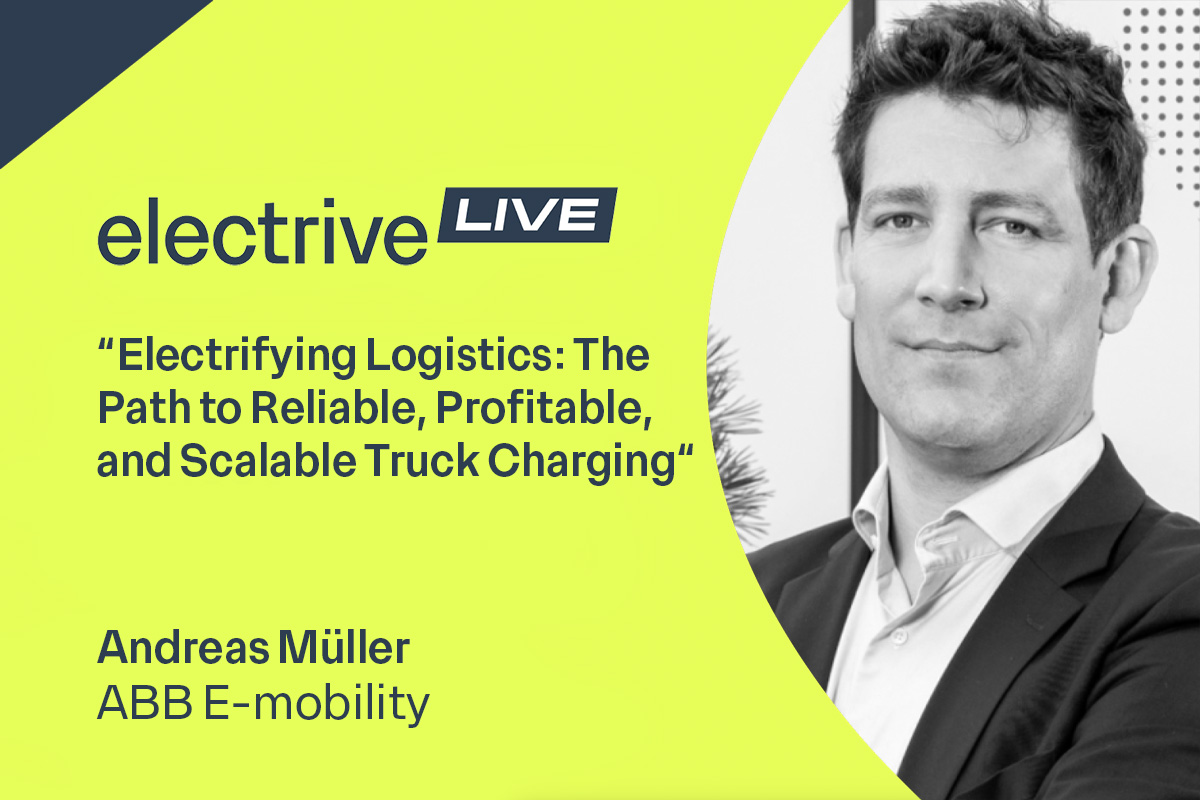 electrive LIVE

“Electrifying Logistics: The Path to Reliable, Profitable, and Scalable Truck Charging“

Andreas Müller
ABB E-mobility